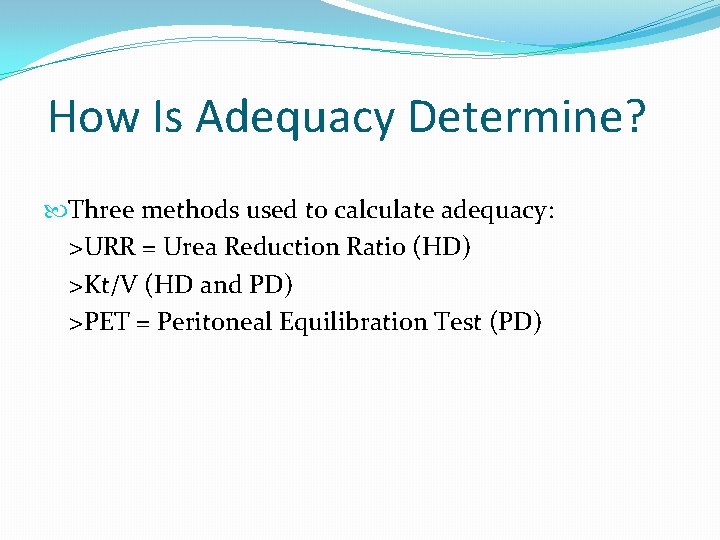 How Is Adequacy Determine?

Three methods used to calculate adequacy:
>URR = Urea Reduction Ratio (HD)
>Kt/V (HD and PD)
>PET = Peritoneal Equilibration Test (PD)